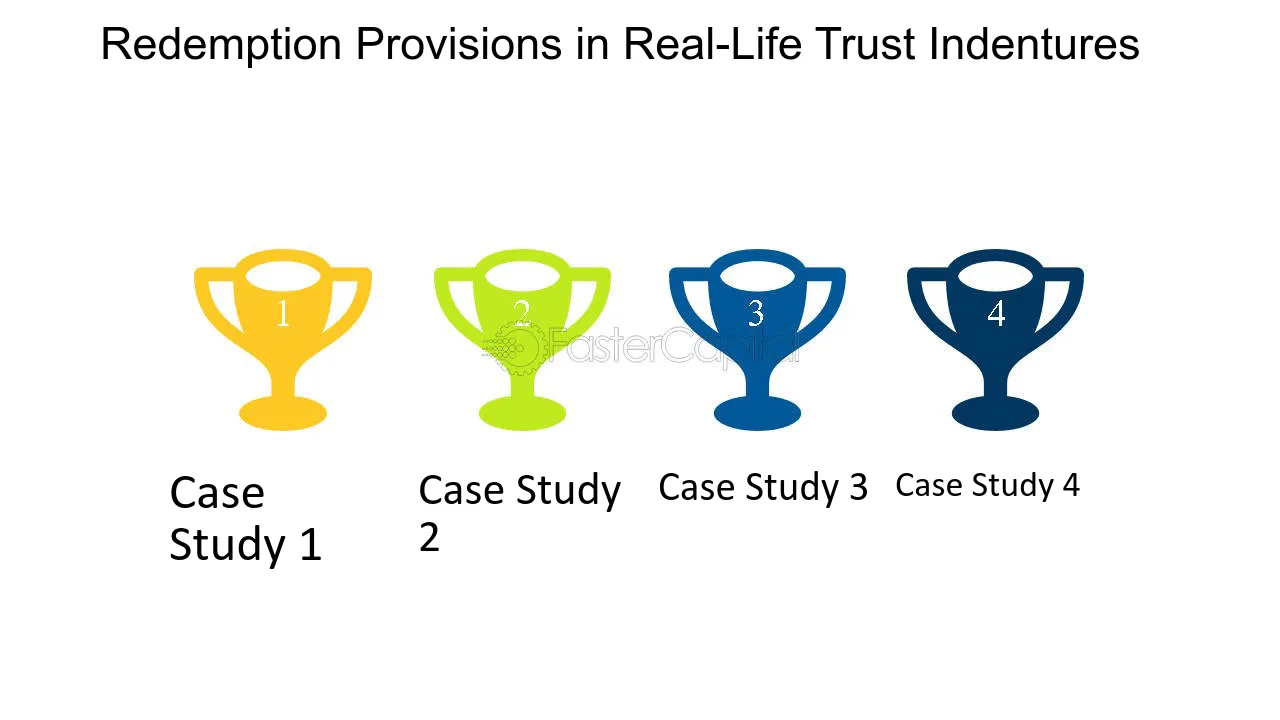 Redemption Provisions in Real-Life Trust Indentures

1

2

3

4

Case Study 1

Case Study 2

Case Study 3

Case Study 4

FasterCapital